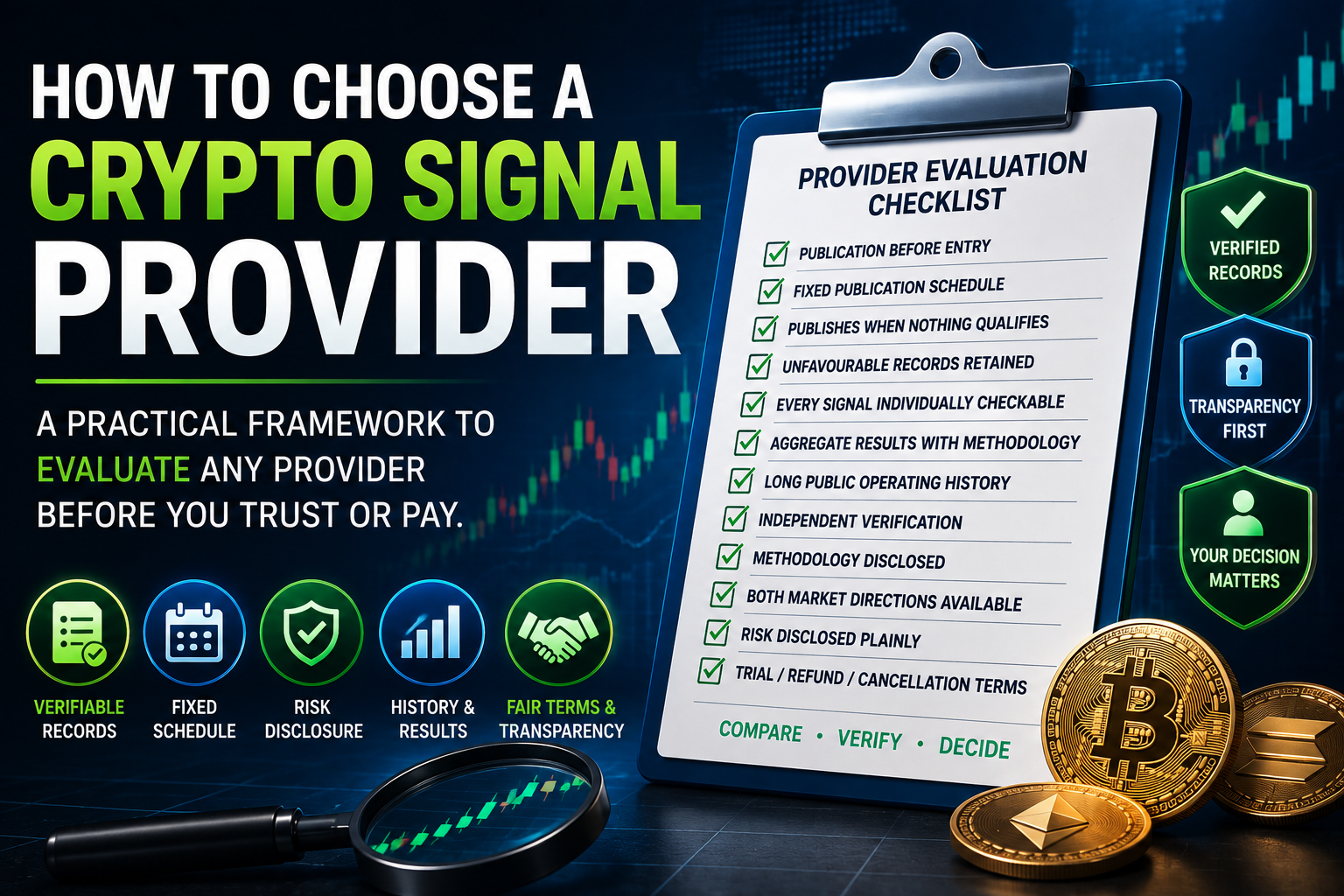 HOW TO CHOOSE A
CRYPTO SIGNAL
PROVIDER

A PRACTICAL FRAMEWORK TO EVALUATE ANY PROVIDER BEFORE YOU TRUST OR PAY.

VERIFIABLE RECORDS

FIXED SCHEDULE

RISK DISCLOSURE

HISTORY & RESULTS

FAIR TERMS & TRANSPARENCY

PROVIDER EVALUATION CHECKLIST

PUBLICATION BEFORE ENTRY
FIXED PUBLICATION SCHEDULE
PUBLISHES WHEN NOTHING QUALIFIES
UNFAVOURABLE RECORDS RETAINED
EVERY SIGNAL INDIVIDUALLY CHECKABLE
AGGREGATE RESULTS WITH METHODOLOGY
LONG PUBLIC OPERATING HISTORY
INDEPENDENT VERIFICATION
METHODOLOGY DISCLOSED
BOTH MARKET DIRECTIONS AVAILABLE
RISK DISCLOSED PLAINLY
TRIAL / REFUND / CANCELLATION TERMS

COMPARE • VERIFY • DECIDE

VERIFIED RECORDS

TRANSPARENCY FIRST

YOUR DECISION MATTERS